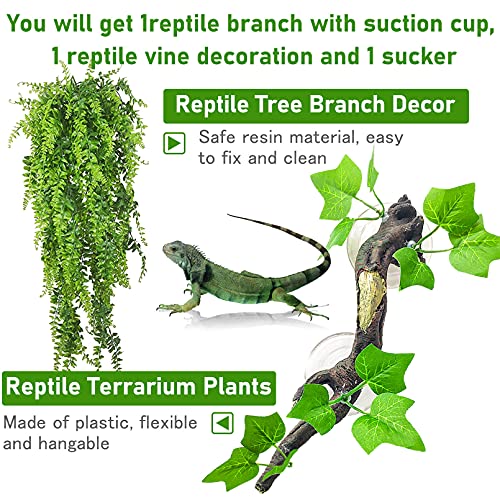 You will get 1reptile branch with suction cup, 1 reptile vine decoration and 1 sucker

Reptile Tree Branch Decor

Safe resin material, easy to fix and clean

Reptile Terrarium Plants

Made of plastic, flexible and hangable